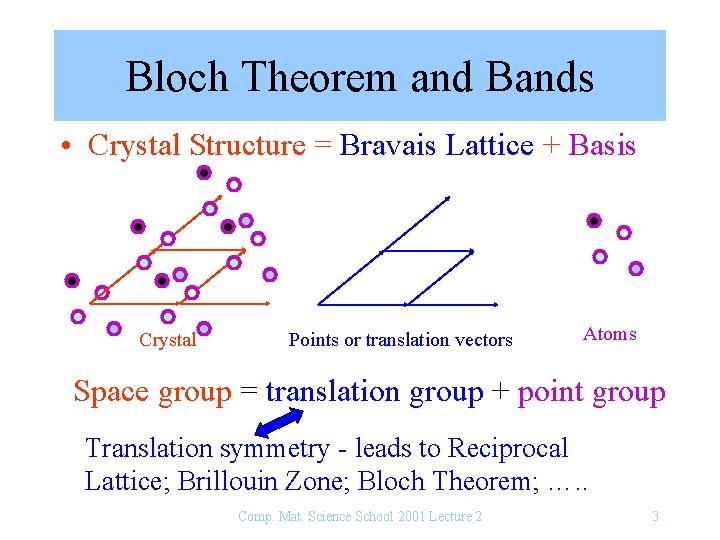 Bloch Theorem and Bands

• Crystal Structure = Bravais Lattice + Basis

Crystal

Points or translation vectors

Atoms

Space group = translation group + point group

Translation symmetry - leads to Reciprocal Lattice; Brillouin Zone; Bloch Theorem; …..

Comp. Mat. Science School 2001 Lecture 2

3